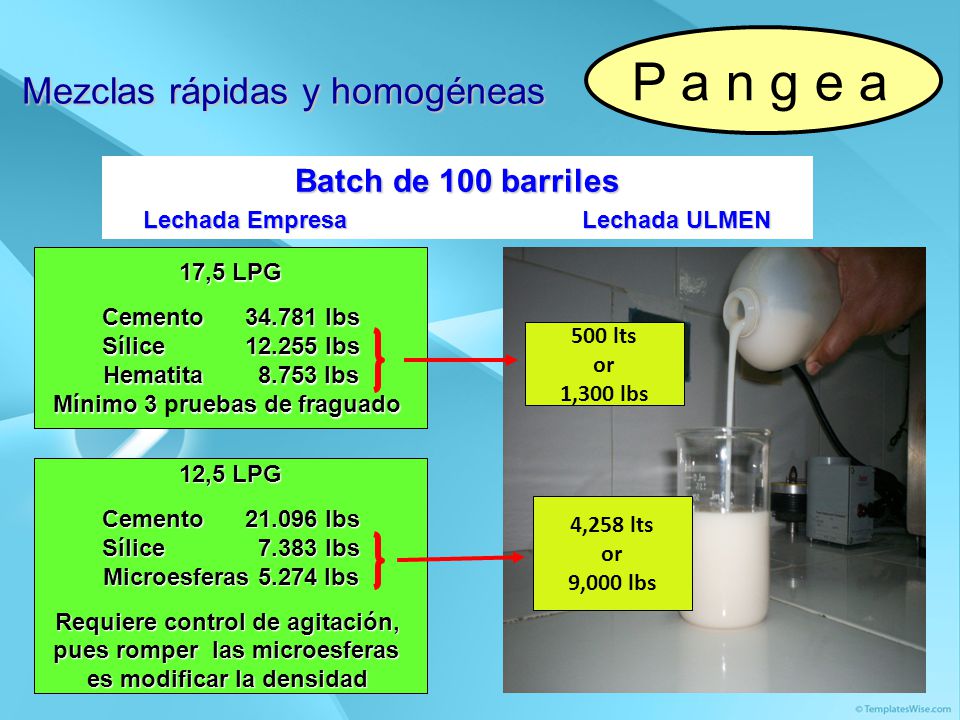 Mezclas rápidas y homogéneas

P a n g e a

Batch de 100 barriles

Lechada Empresa

Lechada ULMEN

17,5 LPG

Cemento 34.781 lbs
Sílice 12.255 lbs
Hematita 8.753 lbs
Mínimo 3 pruebas de fraguado

500 lts
or
1,300 lbs

12,5 LPG

Cemento 21.096 lbs
Sílice 7.383 lbs
Microesferas 5.274 lbs

Requiere control de agitación, pues romper las microesferas es modificar la densidad

4,258 lts
or
9,000 lbs

© TemplatesWise.com